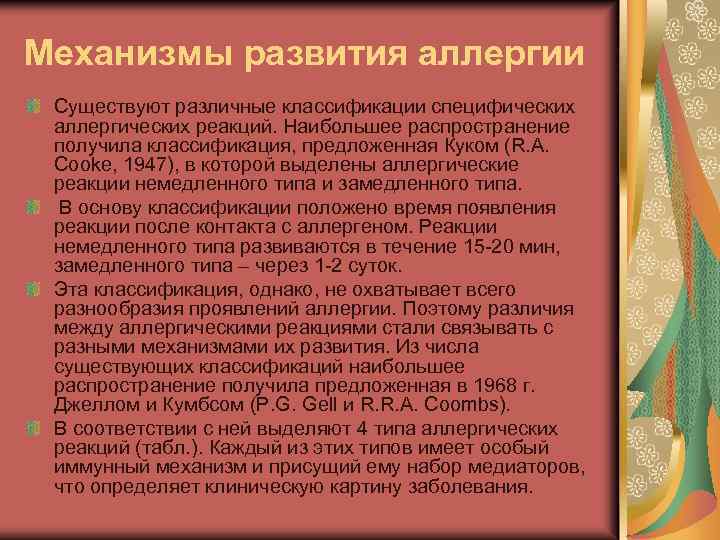 Механизмы развития аллергии

Существуют различные классификации специфических аллергических реакций. Наибольшее распространение получила классификация, предложенная Куком (R.A. Cooke, 1947), в которой выделены аллергические реакции немедленного типа и замедленного типа.

В основу классификации положено время появления реакции после контакта с аллергеном. Реакции немедленного типа развиваются в течение 15-20 мин, замедленного типа – через 1-2 суток.

Эта классификация, однако, не охватывает всего разнообразия проявлений аллергии. Поэтому различия между аллергическими реакциями стали связывать с разными механизмами их развития. Из числа существующих классификаций наибольшее распространение получила предложенная в 1968 г. Джеллом и Кумбсом (P.G. Gell и R.R.A. Coombs).

В соответствии с ней выделяют 4 типа аллергических реакций (табл.). Каждый из этих типов имеет особый иммунный механизм и присущий ему набор медиаторов, что определяет клиническую картину заболевания.